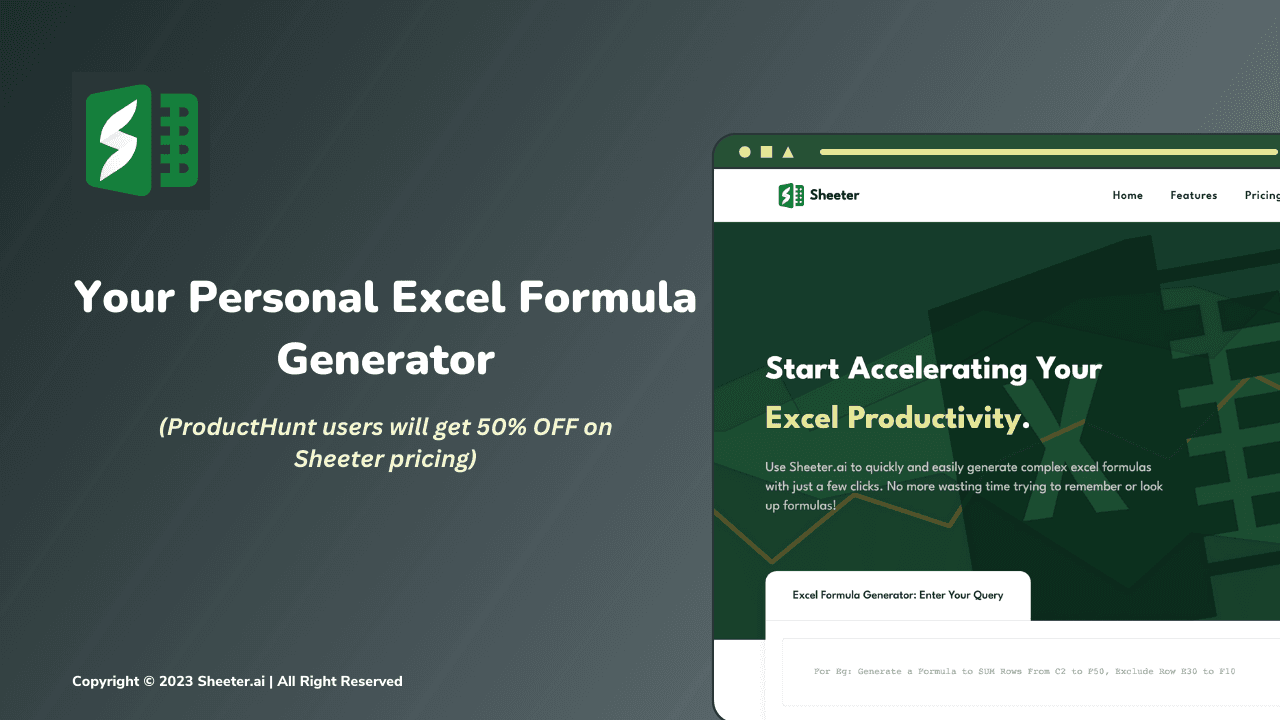 Your Personal Excel Formula Generator

(ProductHunt users will get 50% OFF on Sheeter pricing)

Copyright © 2023 Sheeter.ai | All Right Reserved

Sheeter

Home Features Pricing

Start Accelerating Your Excel Productivity.

Use Sheeter.ai to quickly and easily generate complex excel formulas with just a few clicks. No more wasting time trying to remember or look up formulas!

Excel Formula Generator: Enter Your Query

For Eg: Generate a Formula to SUM Rows From C2 to F50, Exclude Row E30 to F10